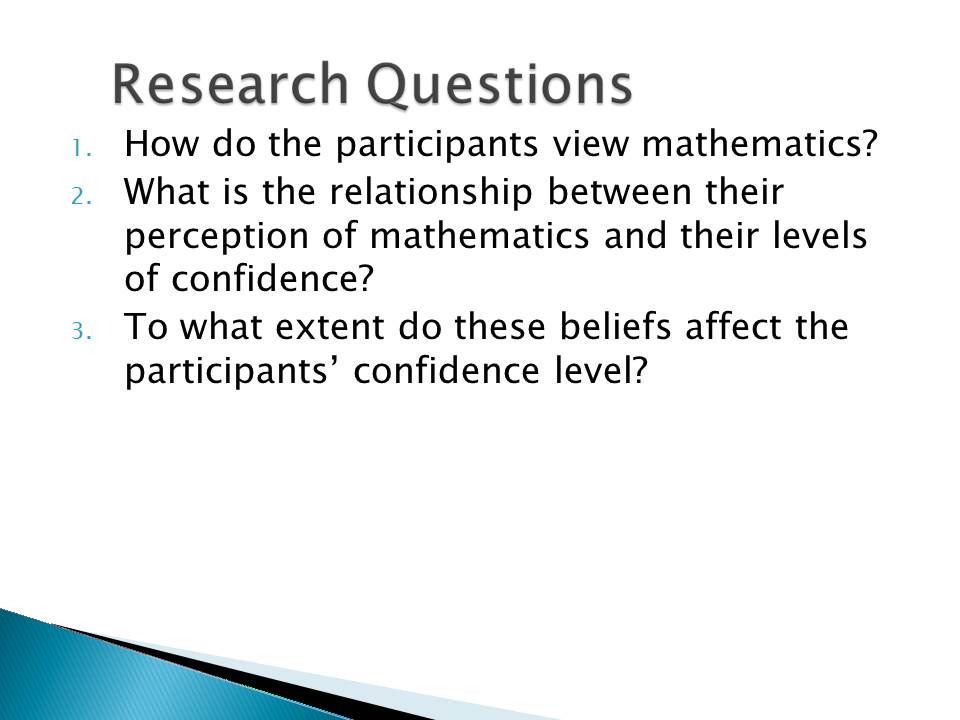 Research Questions

1. How do the participants view mathematics?
2. What is the relationship between their perception of mathematics and their levels of confidence?
3. To what extent do these beliefs affect the participants’ confidence level?